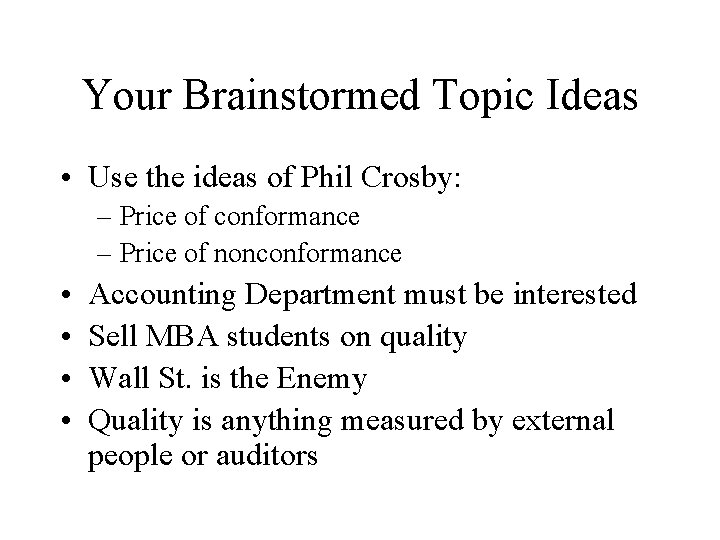 Your Brainstormed Topic Ideas

• Use the ideas of Phil Crosby:
– Price of conformance
– Price of nonconformance
• Accounting Department must be interested
• Sell MBA students on quality
• Wall St. is the Enemy
• Quality is anything measured by external people or auditors